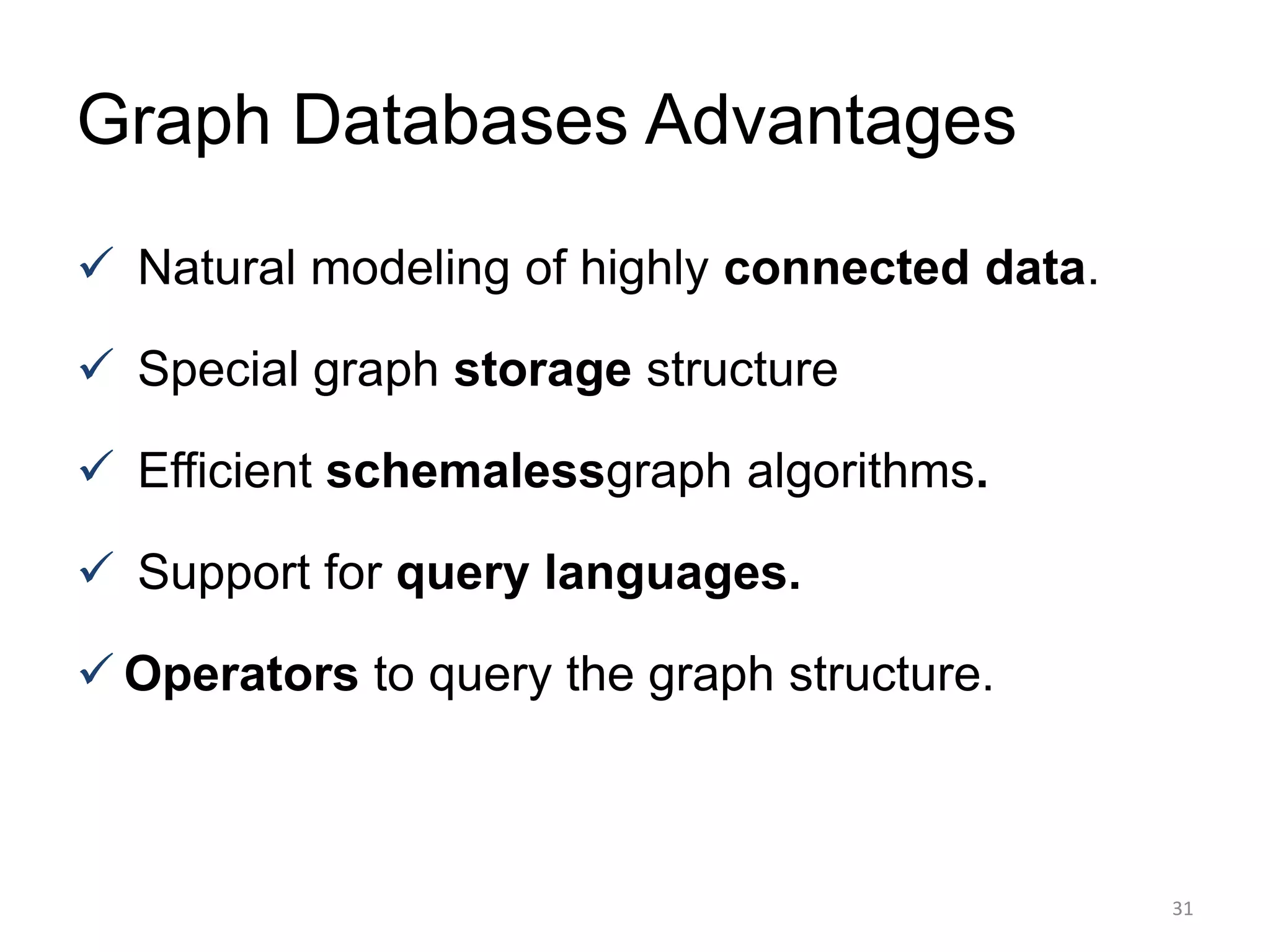 Graph Databases Advantages

✓ Natural modeling of highly connected data.

✓ Special graph storage structure

✓ Efficient schemalessgraph algorithms.

✓ Support for query languages.

✓ Operators to query the graph structure.

31